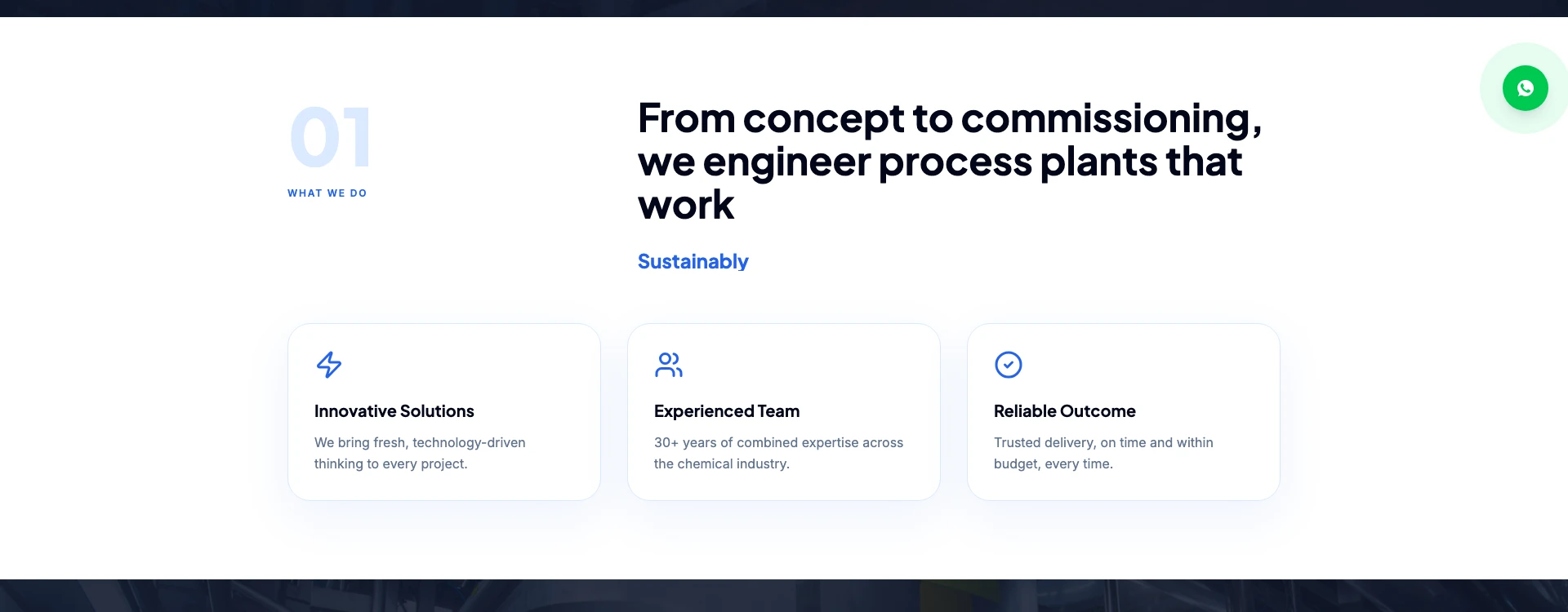 01

WHAT WE DO

From concept to commissioning, we engineer process plants that work

Sustainably

Innovative Solutions

We bring fresh, technology-driven thinking to every project.

Experienced Team

30+ years of combined expertise across the chemical industry.

Reliable Outcome

Trusted delivery, on time and within budget, every time.